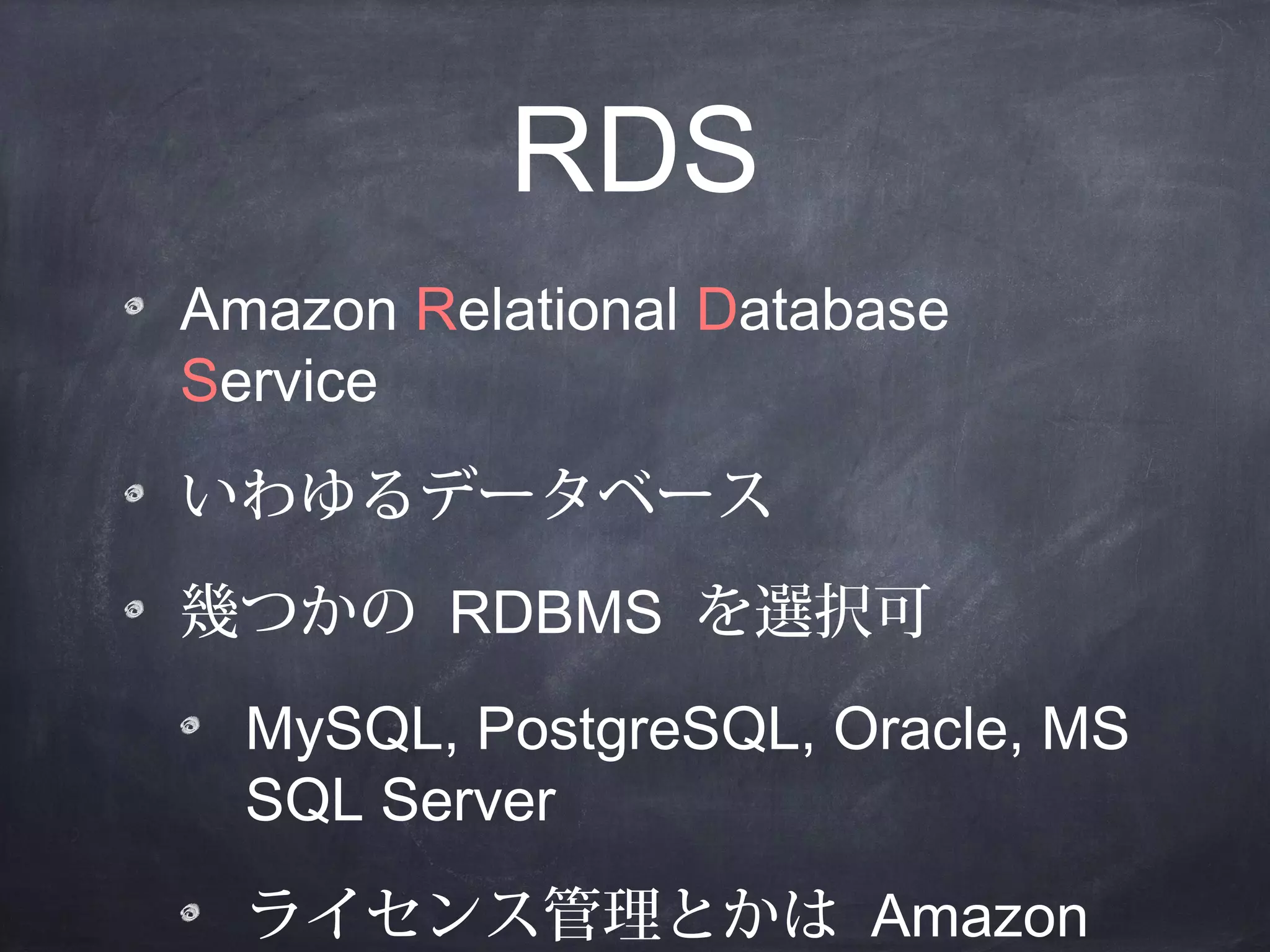 RDS

Amazon Relational Database Service

いわゆるデータベース

幾つかの RDBMS を選択可

MySQL, PostgreSQL, Oracle, MS SQL Server

ライセンス管理とかは Amazon